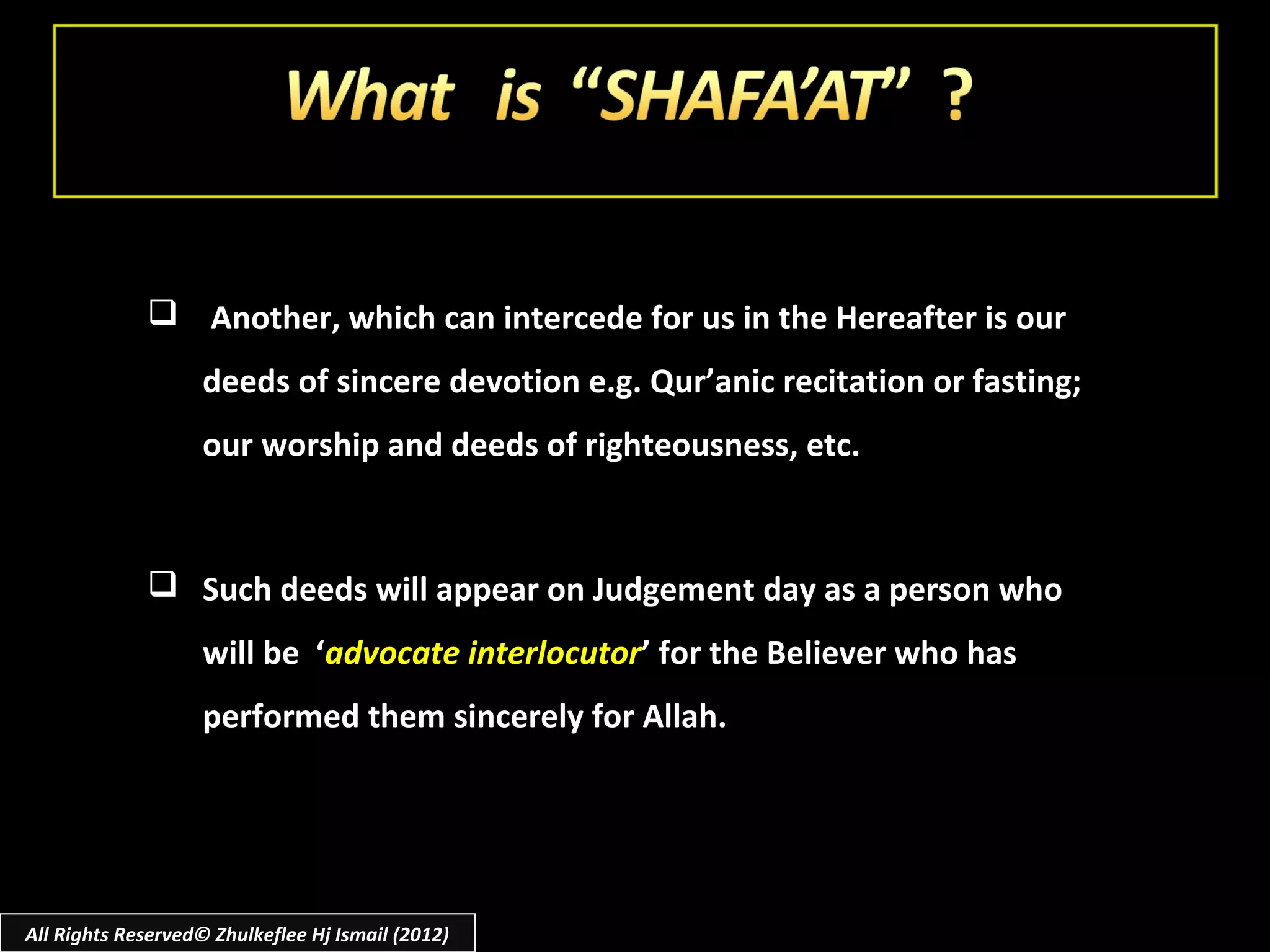 What is “SHAFA’AT” ?

❑ Another, which can intercede for us in the Hereafter is our deeds of sincere devotion e.g. Qur’anic recitation or fasting; our worship and deeds of righteousness, etc.

❑ Such deeds will appear on Judgement day as a person who will be ‘advocate interlocutor’ for the Believer who has performed them sincerely for Allah.

All Rights Reserved© Zhulkeflee Hj Ismail (2012)